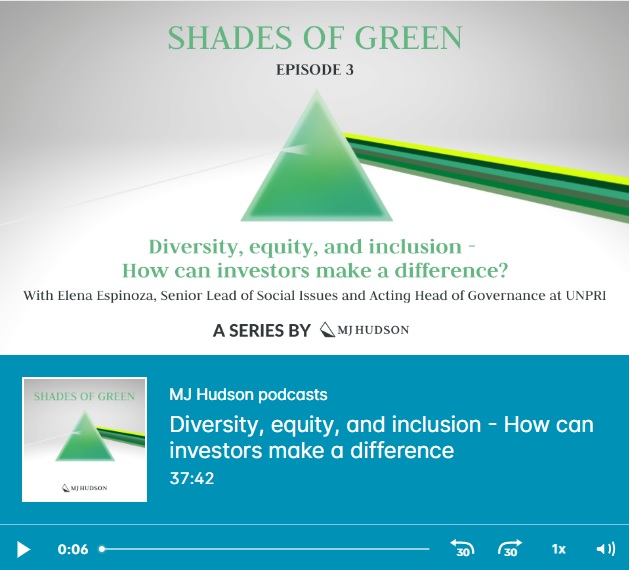 SHADES OF GREEN
EPISODE 3

Diversity, equity, and inclusion - How can investors make a difference?
With Elena Espinoza, Senior Lead of Social Issues and Acting Head of Governance at UNPRI

A SERIES BY MJ HUDSON

SHADES OF GREEN
MJ HUDSON

MJ Hudson podcasts
Diversity, equity, and inclusion - How can investors make a difference
37:42

0:06
30
30
1x